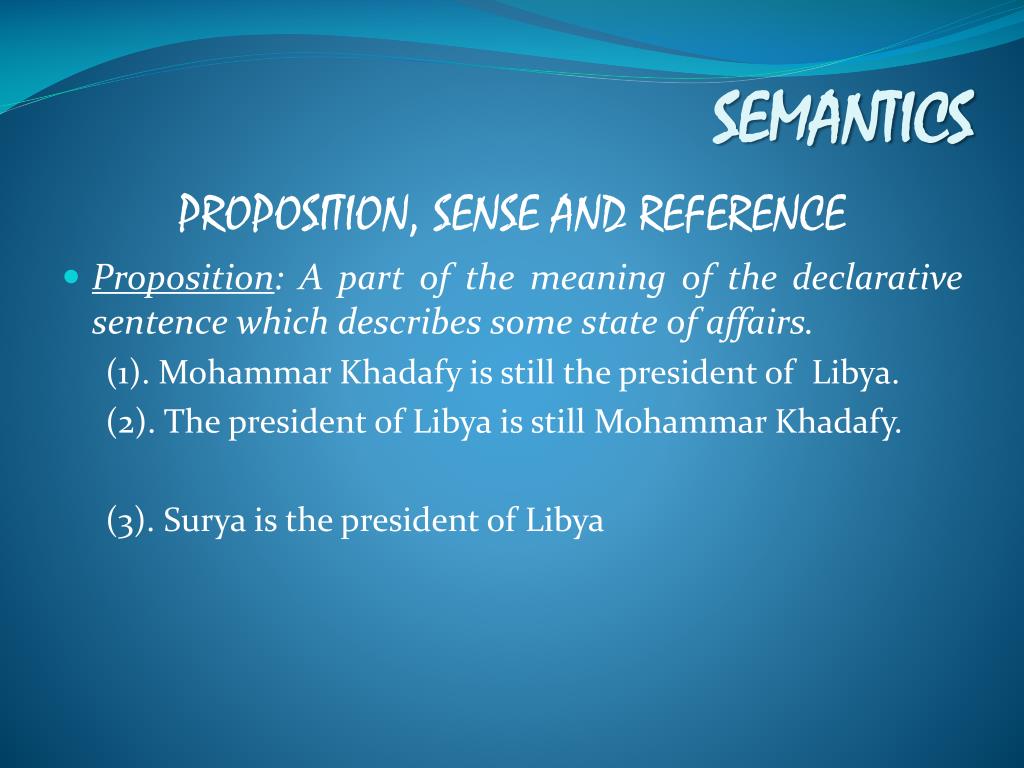 SEMANTICS

PROPOSITION, SENSE AND REFERENCE

Proposition: A part of the meaning of the declarative sentence which describes some state of affairs.

(1). Mohammar Khadafy is still the president of Libya.

(2). The president of Libya is still Mohammar Khadafy.

(3). Surya is the president of Libya